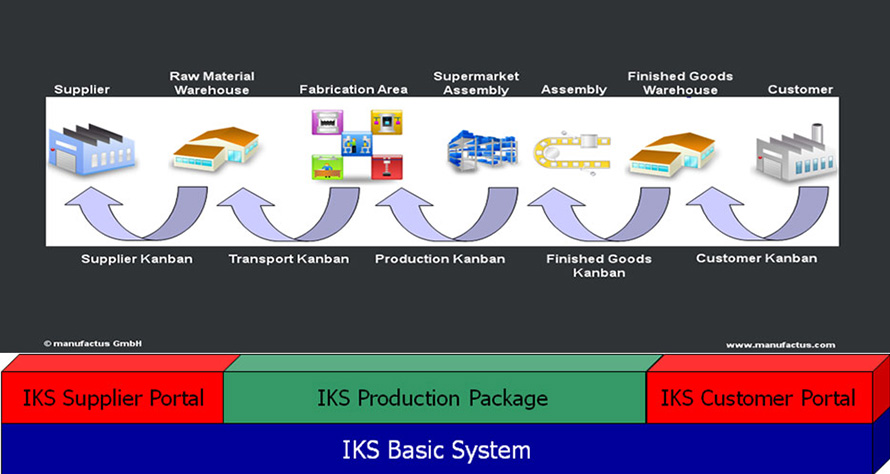 Supplier

Raw Material Warehouse

Fabrication Area

Supermarket Assembly

Assembly

Finished Goods Warehouse

Customer

Supplier Kanban

Transport Kanban

Production Kanban

Finished Goods Kanban

Customer Kanban

© manufactus GmbH

www.manufactus.com

IKS Supplier Portal

IKS Production Package

IKS Customer Portal

IKS Basic System